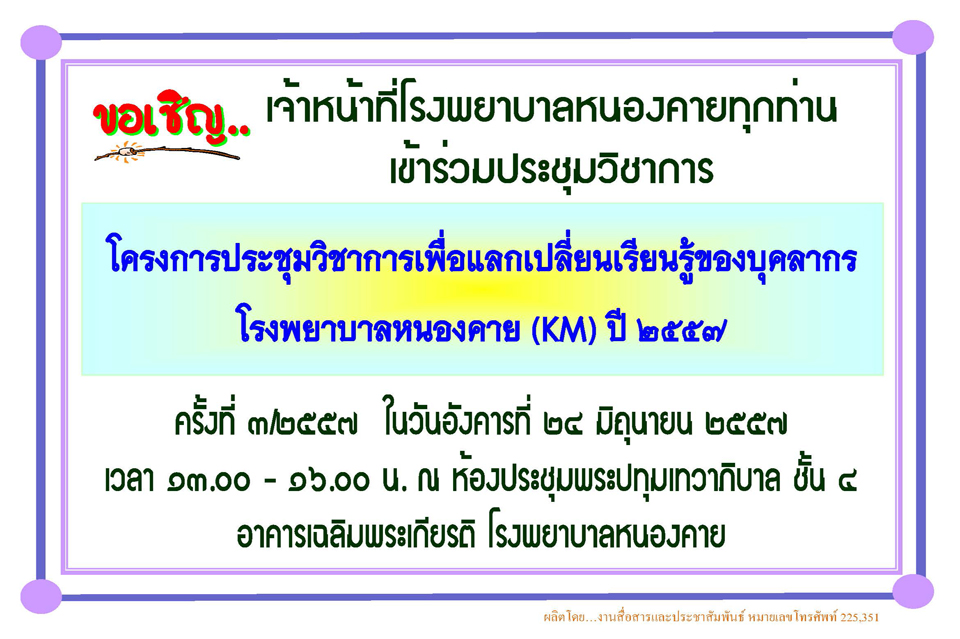 ขอเชิญ.. เจ้าหน้าที่โรงพยาบาลหนองคายทุกท่าน
เข้าร่วมประชุมวิชาการ

โครงการประชุมวิชาการเพื่อแลกเปลี่ยนเรียนรู้ของบุคลากร
โรงพยาบาลหนองคาย (KM) ปี ๒๕๕๗

ครั้งที่ ๓/๒๕๕๗ ในวันอังคารที่ ๒๔ มิถุนายน ๒๕๕๗
เวลา ๑๓.๐๐ - ๑๖.๐๐ น. ณ ห้องประชุมพระปทุมเทวาภิบาล ชั้น ๔
อาคารเฉลิมพระเกียรติ โรงพยาบาลหนองคาย

ผลิตโดย...งานสื่อสารและประชาสัมพันธ์ หมายเลขโทรศัพท์ 225,351